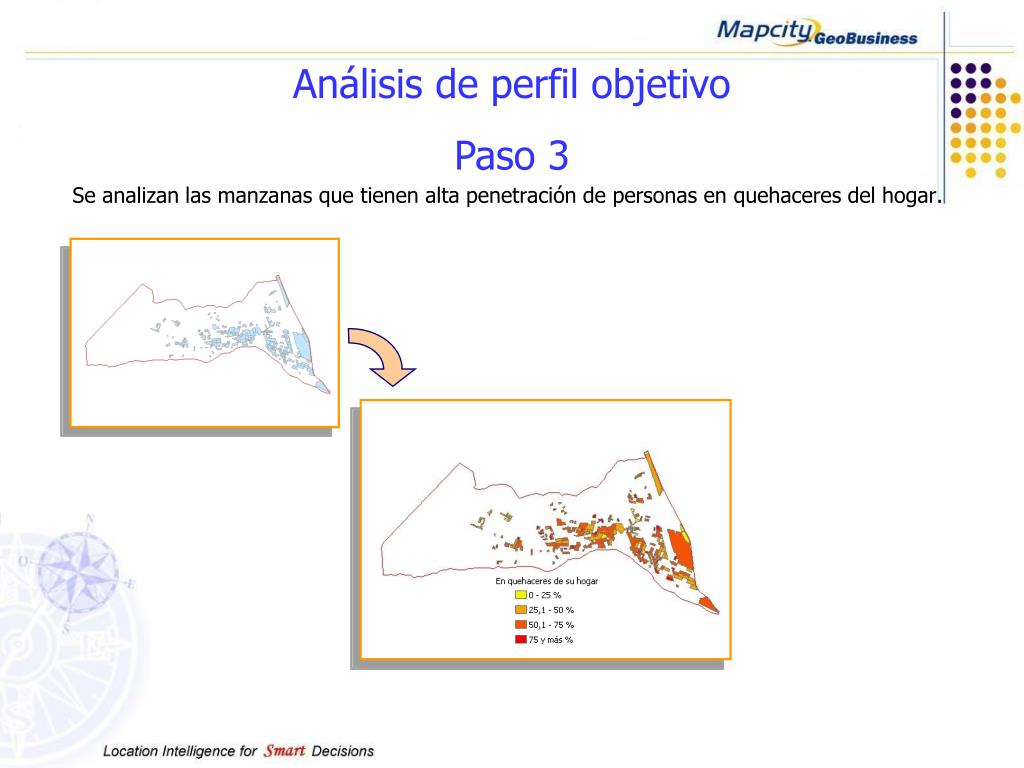 Mapcity GeoBusiness

Análisis de perfil objetivo

Paso 3

Se analizan las manzanas que tienen alta penetración de personas en quehaceres del hogar.

En quehaceres de su hogar
0 - 25 %
25,1 - 50 %
50,1 - 75 %
75 y más %

Location Intelligence for Smart Decisions